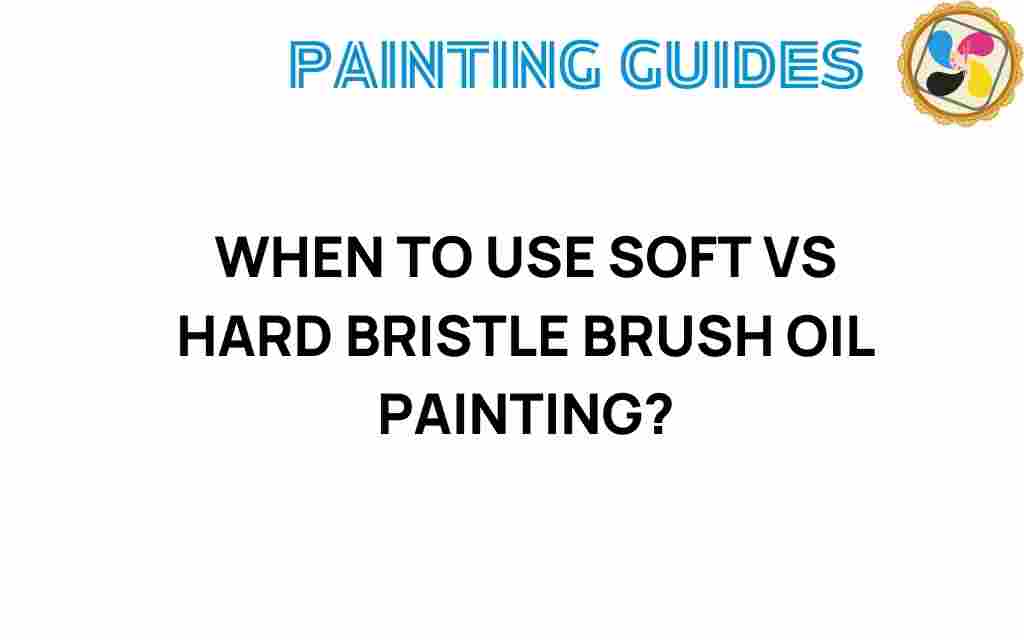 PAINTING GUIDES

WHEN TO USE SOFT VS HARD BRISTLE BRUSH OIL PAINTING?